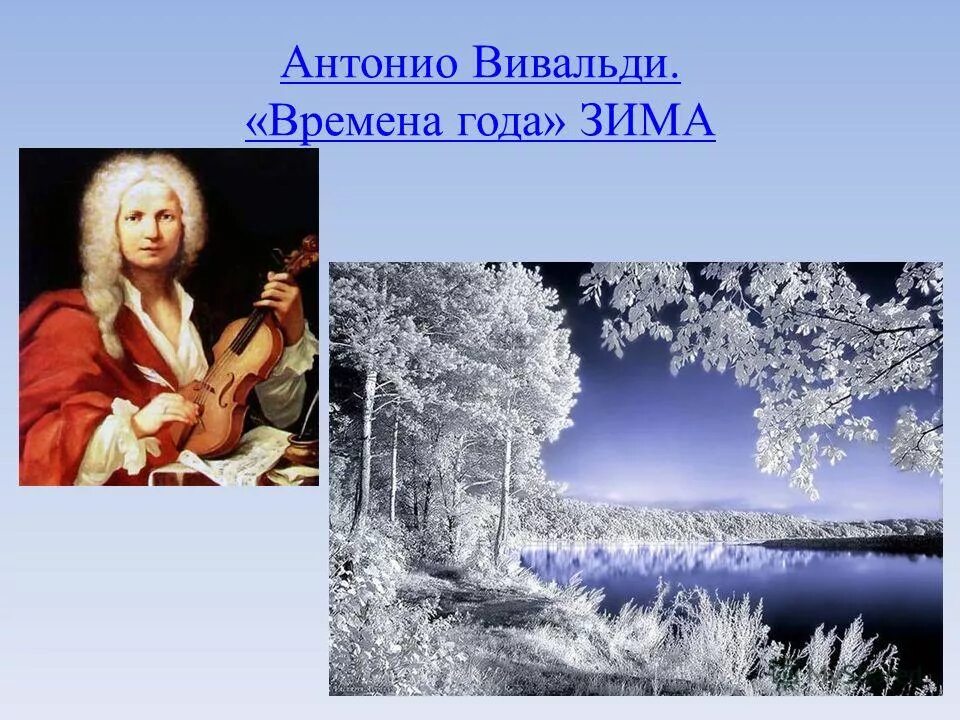 Антонио Вивальди.
«Времена года» ЗИМА